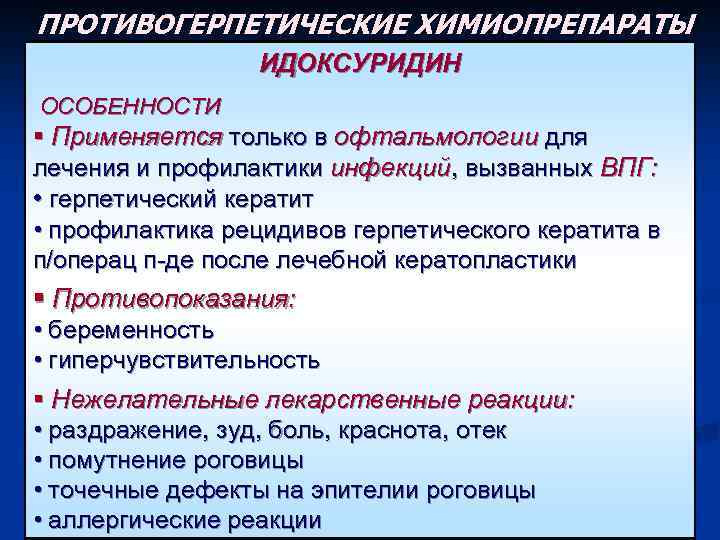 ПРОТИВОГЕРПЕТИЧЕСКИЕ ХИМИОПРЕПАРАТЫ

ИДОКСУРИДИН

ОСОБЕННОСТИ

▪ Применяется только в офтальмологии для лечения и профилактики инфекций, вызванных ВПГ:
• герпетический кератит
• профилактика рецидивов герпетического кератита в п/операц п-де после лечебной кератопластики

▪ Противопоказания:
• беременность
• гиперчувствительность

▪ Нежелательные лекарственные реакции:
• раздражение, зуд, боль, краснота, отек
• помутнение роговицы
• точечные дефекты на эпителии роговицы
• аллергические реакции